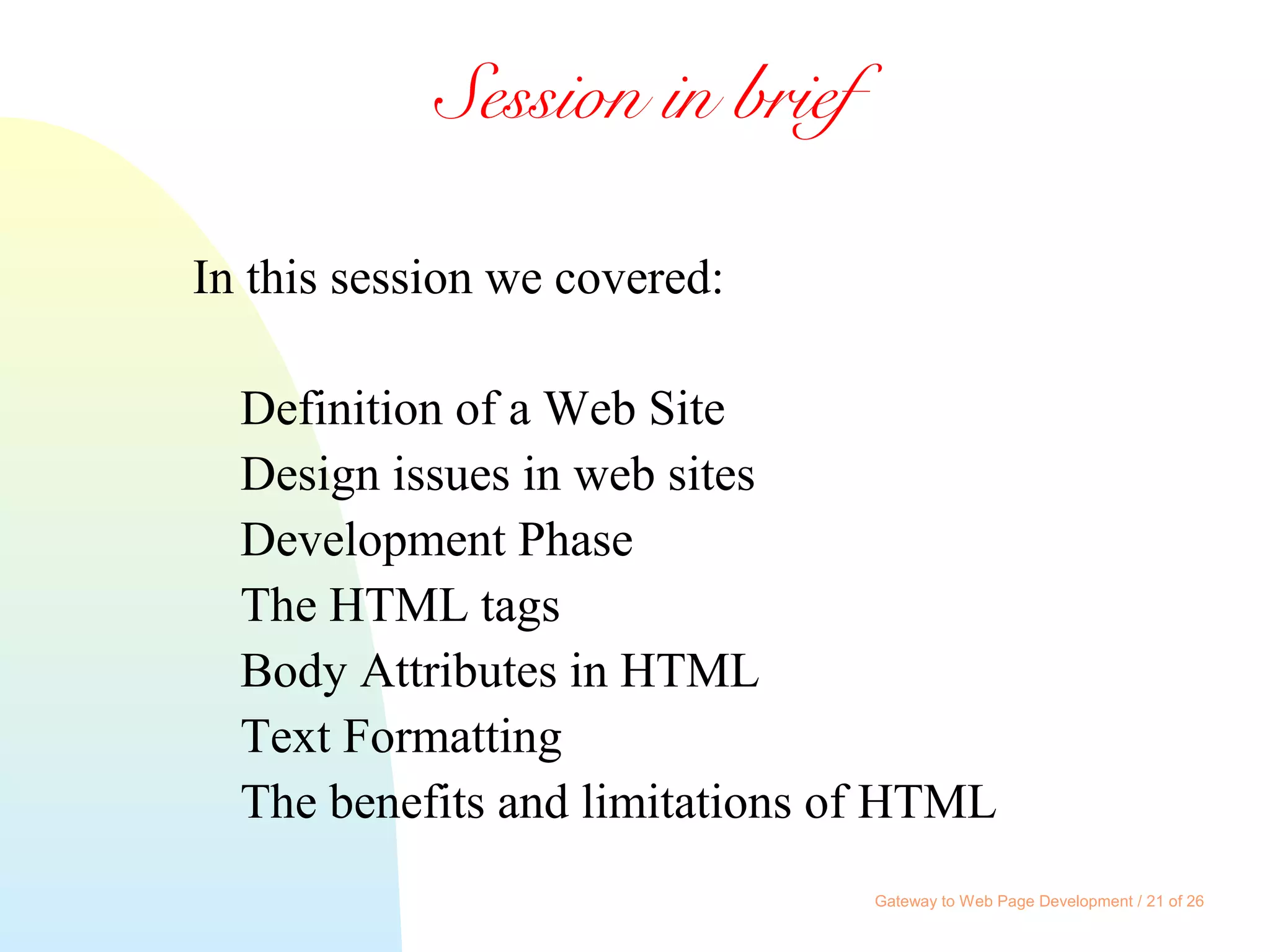 Session in brief

In this session we covered:

Definition of a Web Site
Design issues in web sites
Development Phase
The HTML tags
Body Attributes in HTML
Text Formatting
The benefits and limitations of HTML

Gateway to Web Page Development / 21 of 26